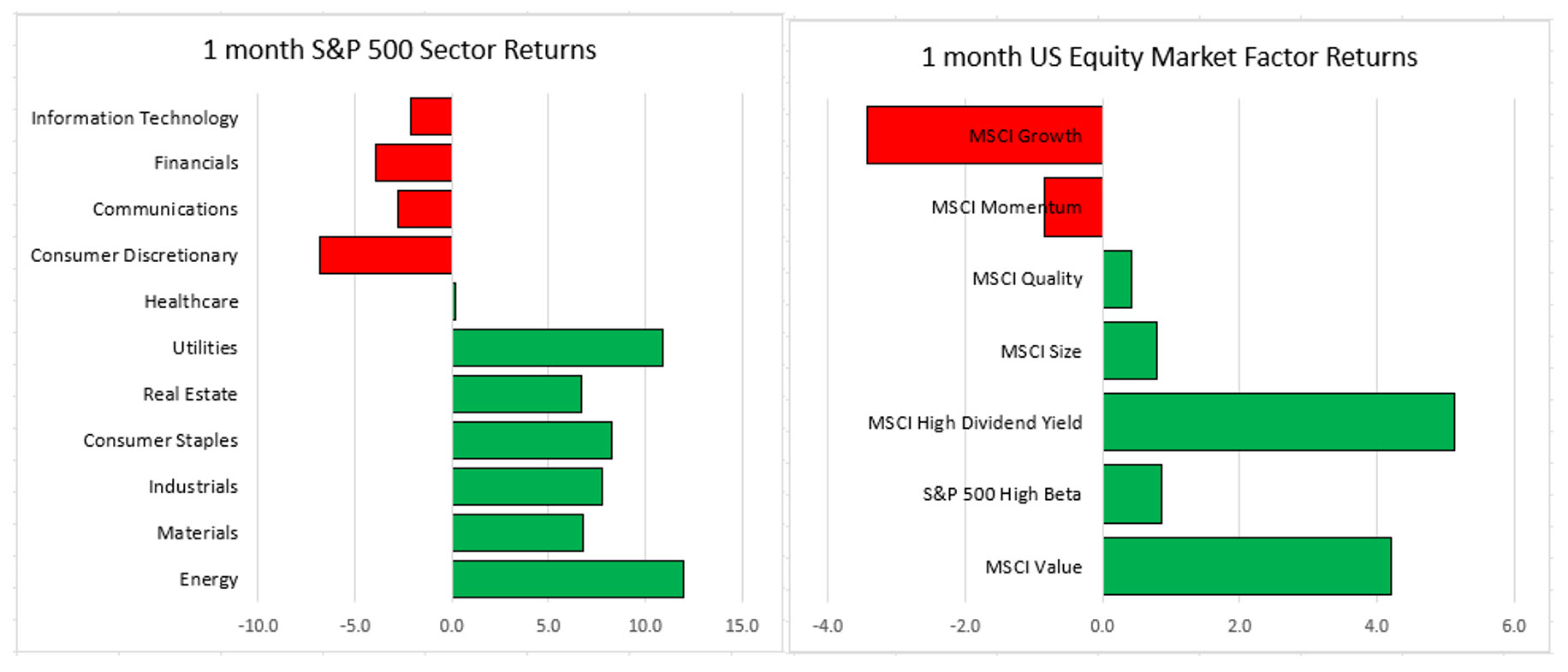 1 month S&P 500 Sector Returns

Information Technology
Financials
Communications
Consumer Discretionary
Healthcare
Utilities
Real Estate
Consumer Staples
Industrials
Materials
Energy

-10.0 -5.0 0.0 5.0 10.0 15.0

1 month US Equity Market Factor Returns

MSCI Growth
MSCI Momentum
MSCI Quality
MSCI Size
MSCI High Dividend Yield
S&P 500 High Beta
MSCI Value

-4.0 -2.0 0.0 2.0 4.0 6.0